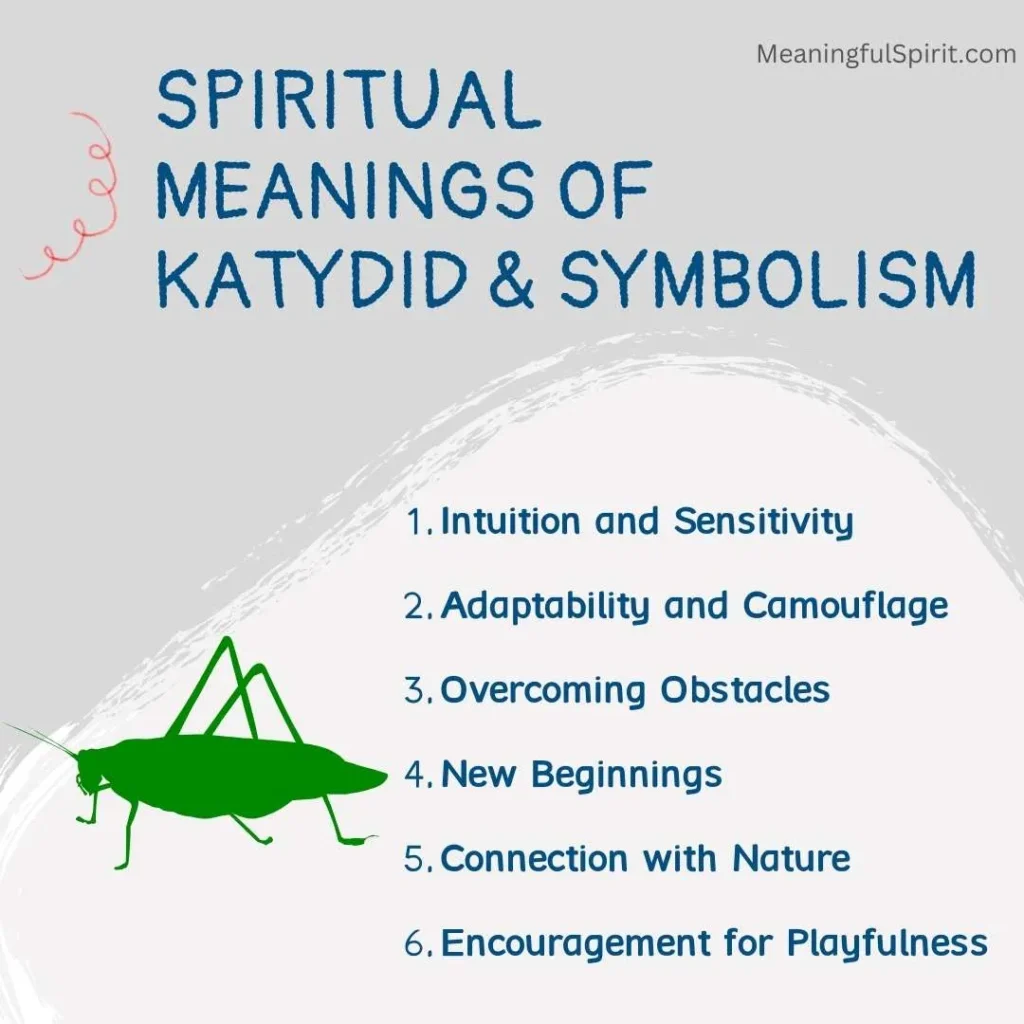 MeaningfulSpirit.com

SPIRITUAL MEANINGS OF KATYDID & SYMBOLISM

1. Intuition and Sensitivity
2. Adaptability and Camouflage
3. Overcoming Obstacles
4. New Beginnings
5. Connection with Nature
6. Encouragement for Playfulness